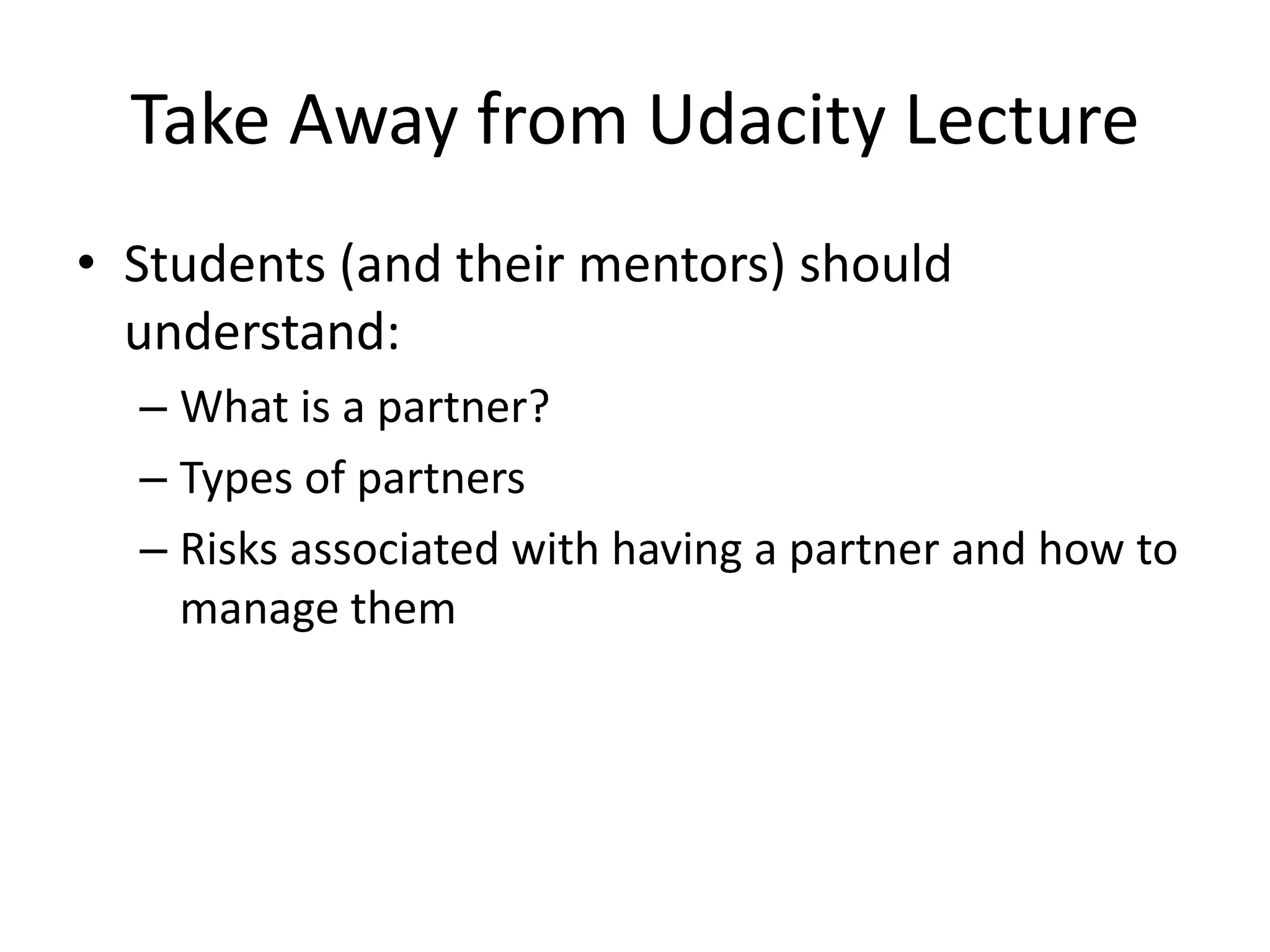 Take Away from Udacity Lecture

• Students (and their mentors) should understand:
– What is a partner?
– Types of partners
– Risks associated with having a partner and how to manage them